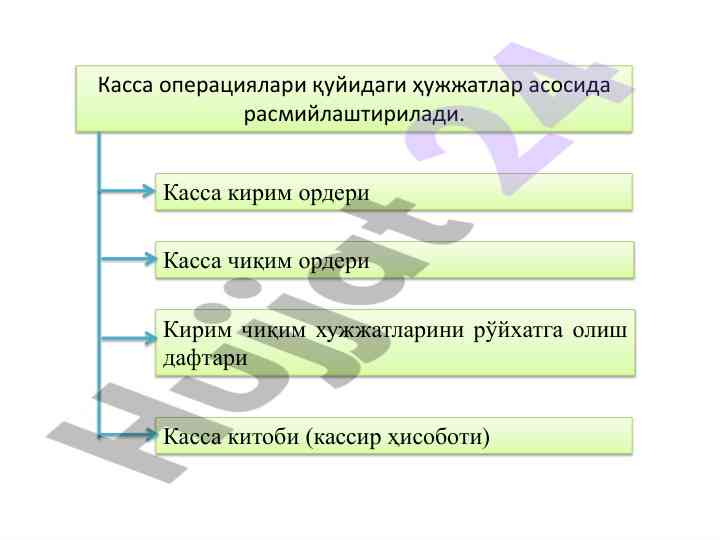 Касса операциялари қуйидаги ҳужжатлар асосида расмийлаштирилади.

Касса кирим ордери

Касса чиқим ордери

Кирим чиқим хужжатларини рўйхатга олиш дафтари

Касса китоби (кассир ҳисоботи)

Hujjat 24